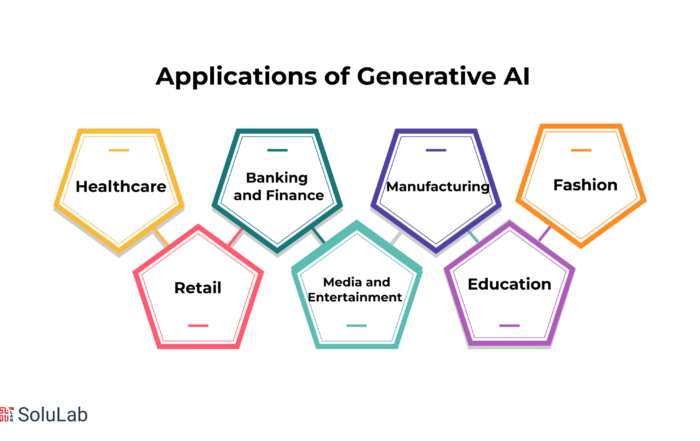 Applications of Generative AI

Healthcare

Retail

Banking and Finance

Media and Entertainment

Manufacturing

Education

Fashion

SoluLab